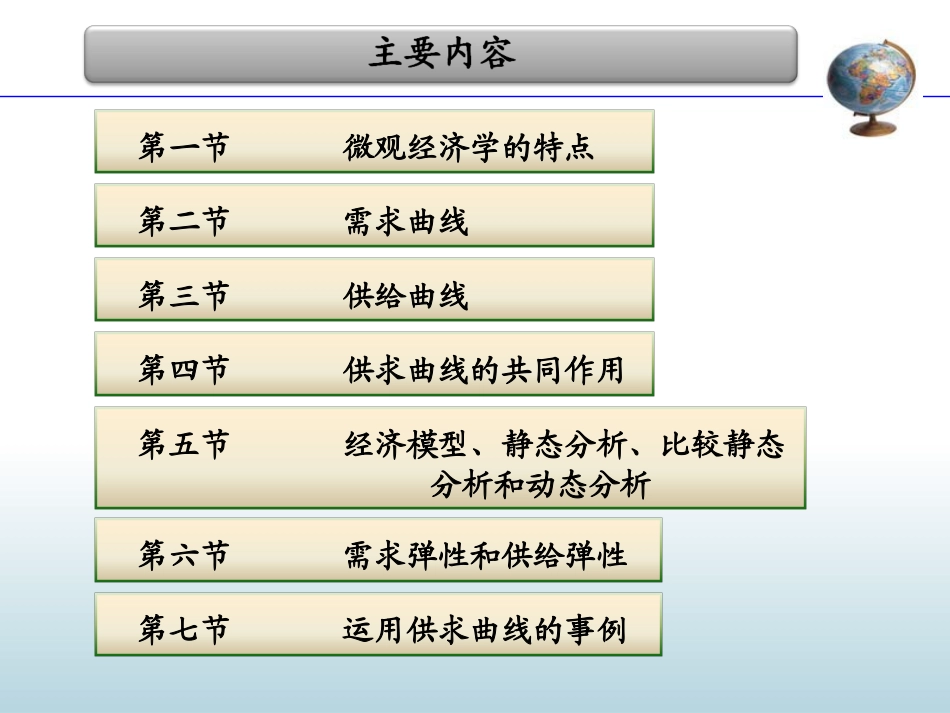 主要内容

第一节　微观经济学的特点

第二节　需求曲线

第三节　供给曲线

第四节　供求曲线的共同作用

第五节　经济模型、静态分析、比较静态分析和动态分析

第六节　需求弹性和供给弹性

第七节　运用供求曲线的事例